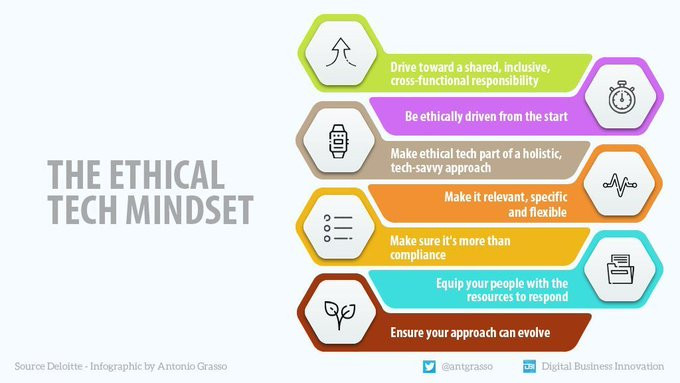 THE ETHICAL TECH MINDSET

Drive toward a shared, inclusive, cross-functional responsibility

Be ethically driven from the start

Make ethical tech part of a holistic, tech-savvy approach

Make it relevant, specific and flexible

Make sure it's more than compliance

Equip your people with the resources to respond

Ensure your approach can evolve

Source Deloitte - Infographic by Antonio Grasso

@antgrasso

DBI Digital Business Innovation